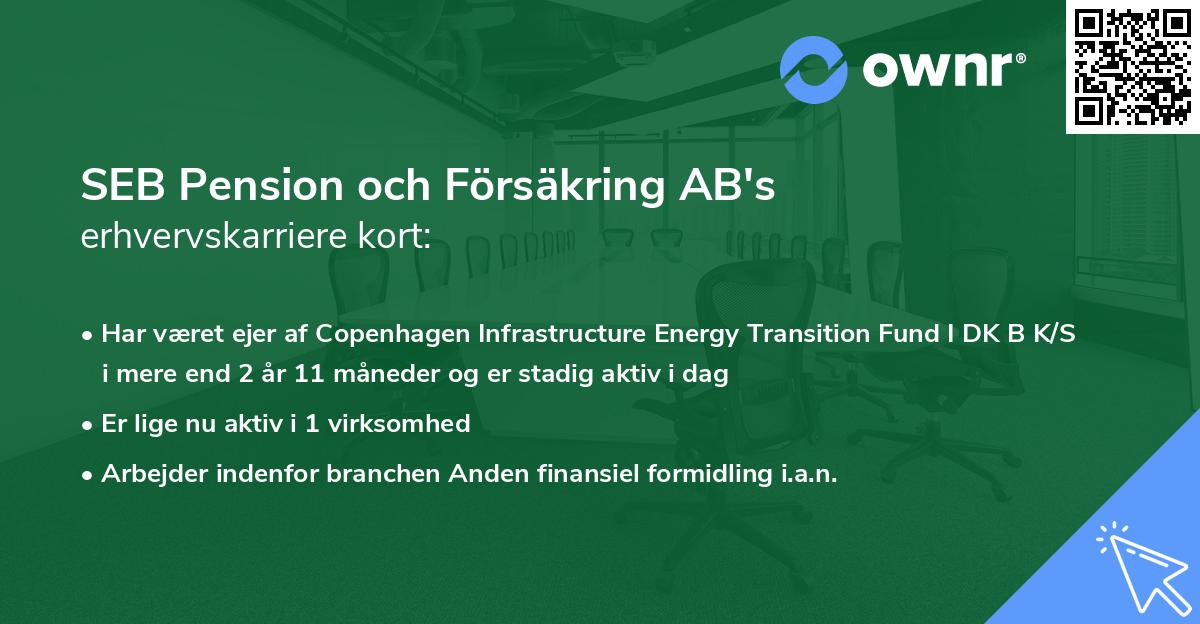 ownr®

SEB Pension och Försäkring AB's
erhvervskarriere kort:

• Har været ejer af Copenhagen Infrastructure Energy Transition Fund I DK B K/S i mere end 2 år 11 måneder og er stadig aktiv i dag
• Er lige nu aktiv i 1 virksomhed
• Arbejder indenfor branchen Anden finansiel formidling i.a.n.